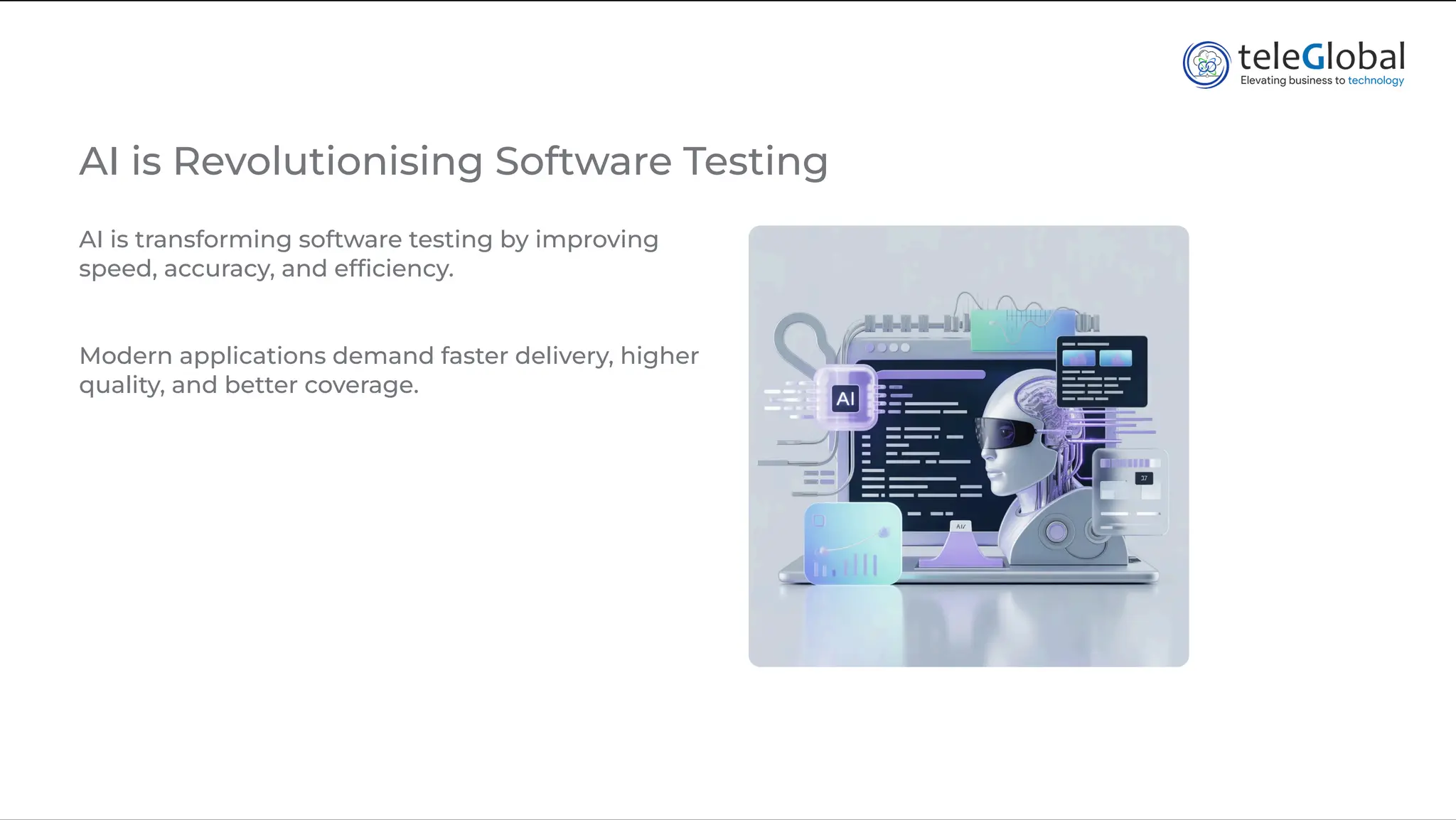 teleGlobal
Elevating business to technology

AI is Revolutionising Software Testing

AI is transforming software testing by improving speed, accuracy, and efficiency.

Modern applications demand faster delivery, higher quality, and better coverage.

AI